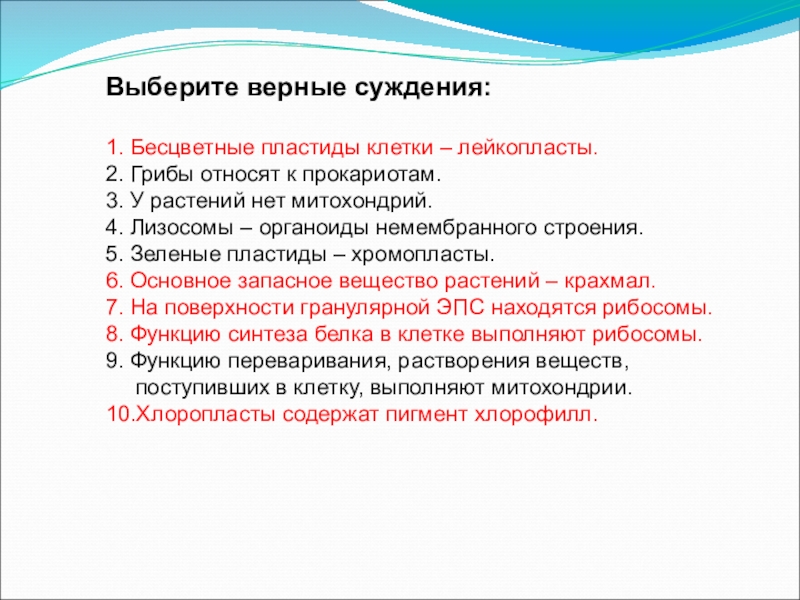 Выберите верные суждения:

1. Бесцветные пластиды клетки – лейкопласты.
2. Грибы относят к прокариотам.
3. У растений нет митохондрий.
4. Лизосомы – органоиды немембранного строения.
5. Зеленые пластиды – хромопласты.
6. Основное запасное вещество растений – крахмал.
7. На поверхности гранулярной ЭПС находятся рибосомы.
8. Функцию синтеза белка в клетке выполняют рибосомы.
9. Функцию переваривания, растворения веществ, поступивших в клетку, выполняют митохондрии.
10.Хлоропласты содержат пигмент хлорофилл.